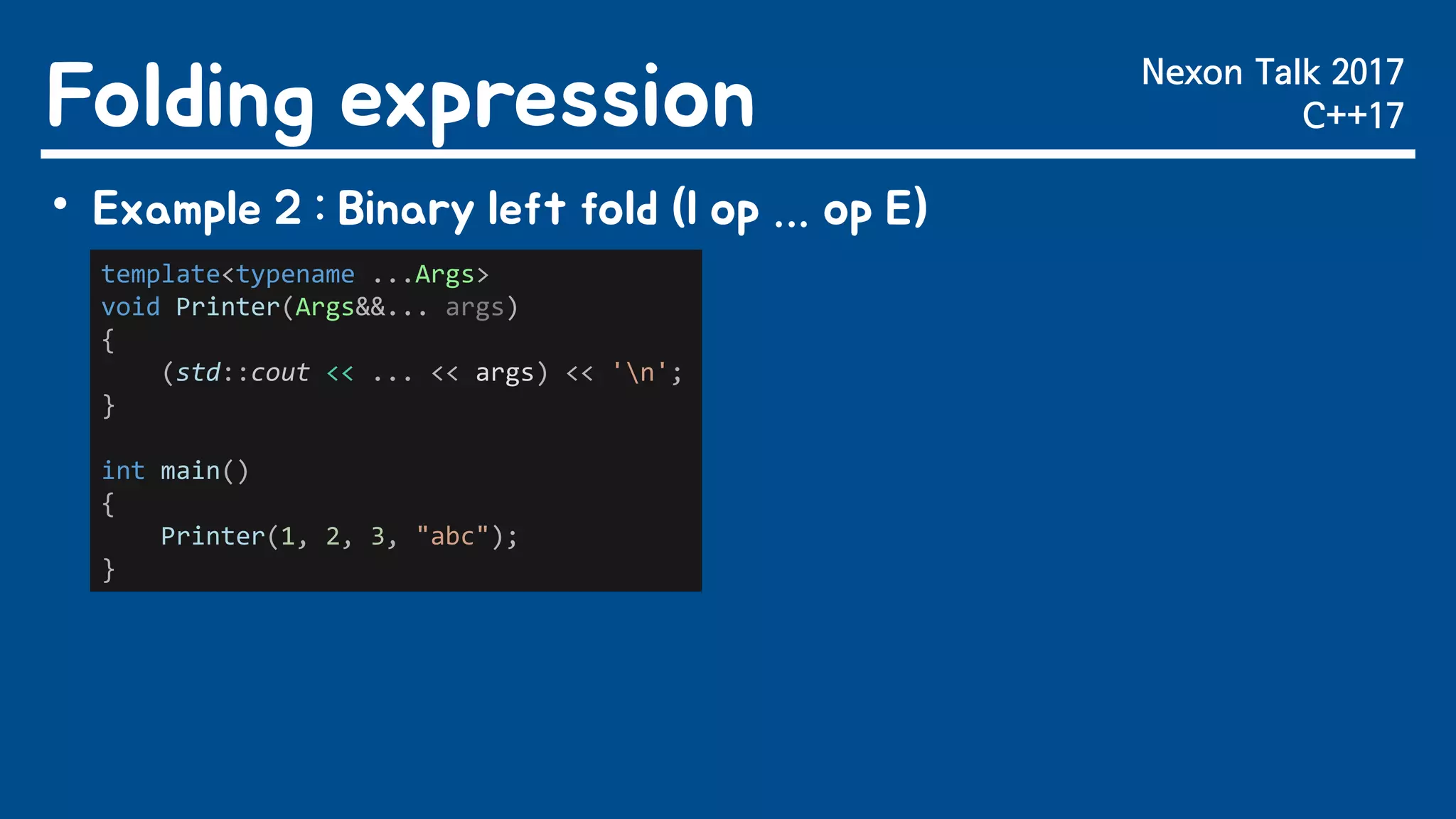 Folding expression

Nexon Talk 2017
C++17

• Example 2 : Binary left fold (I op ... op E)

template<typename ...Args>
void Printer(Args&&... args)
{
    (std::cout << ... << args) << '\n';
}

int main()
{
    Printer(1, 2, 3, "abc");
}